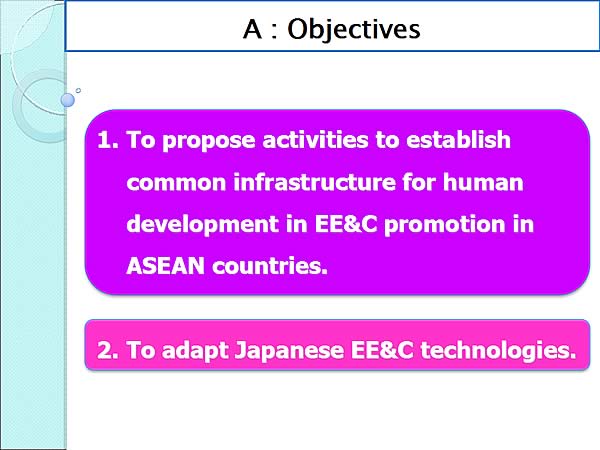 A : Objectives

1. To propose activities to establish common infrastructure for human development in EE&C promotion in ASEAN countries.

2. To adapt Japanese EE&C technologies.